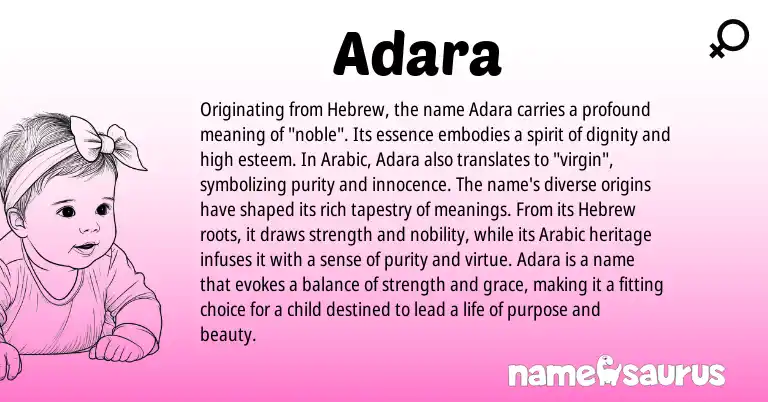 Adara

Originating from Hebrew, the name Adara carries a profound meaning of "noble". Its essence embodies a spirit of dignity and high esteem. In Arabic, Adara also translates to "virgin", symbolizing purity and innocence. The name's diverse origins have shaped its rich tapestry of meanings. From its Hebrew roots, it draws strength and nobility, while its Arabic heritage infuses it with a sense of purity and virtue. Adara is a name that evokes a balance of strength and grace, making it a fitting choice for a child destined to lead a life of purpose and beauty.

namesaurus